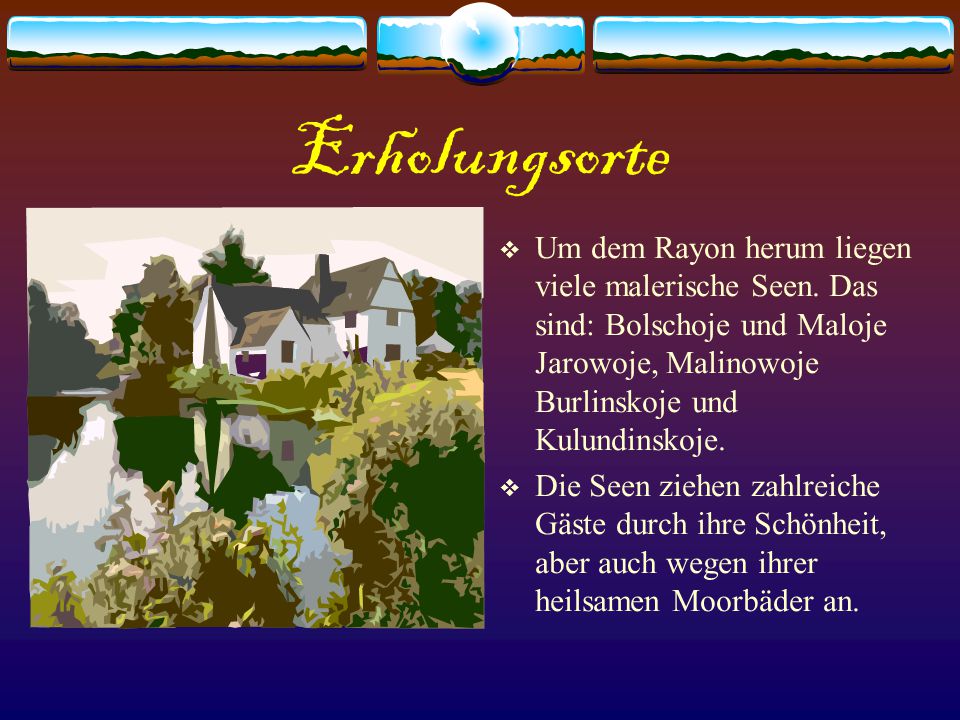 Erholungsorte

❖ Um dem Rayon herum liegen viele malerische Seen. Das sind: Bolschoje und Maloje Jarowoje, Malinowoje Burlinskoje und Kulundinskoje.

❖ Die Seen ziehen zahlreiche Gäste durch ihre Schönheit, aber auch wegen ihrer heilsamen Moorbäder an.